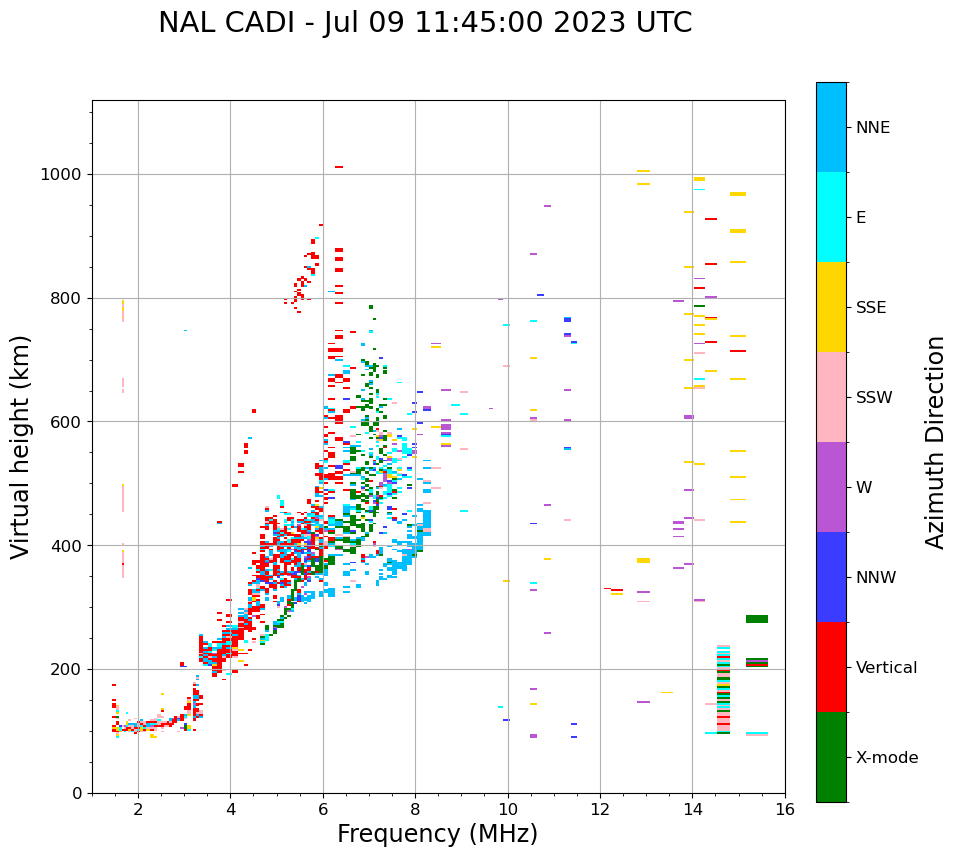 NAL CADI - Jul 09 11:45:00 2023 UTC

Virtual height (km)

1000
800
600
400
200
0

2
4
6
8
10
12
14
16

Frequency (MHz)

NNE
E
SSE
SSW
W
NNW
Vertical
X-mode

Azimuth Direction